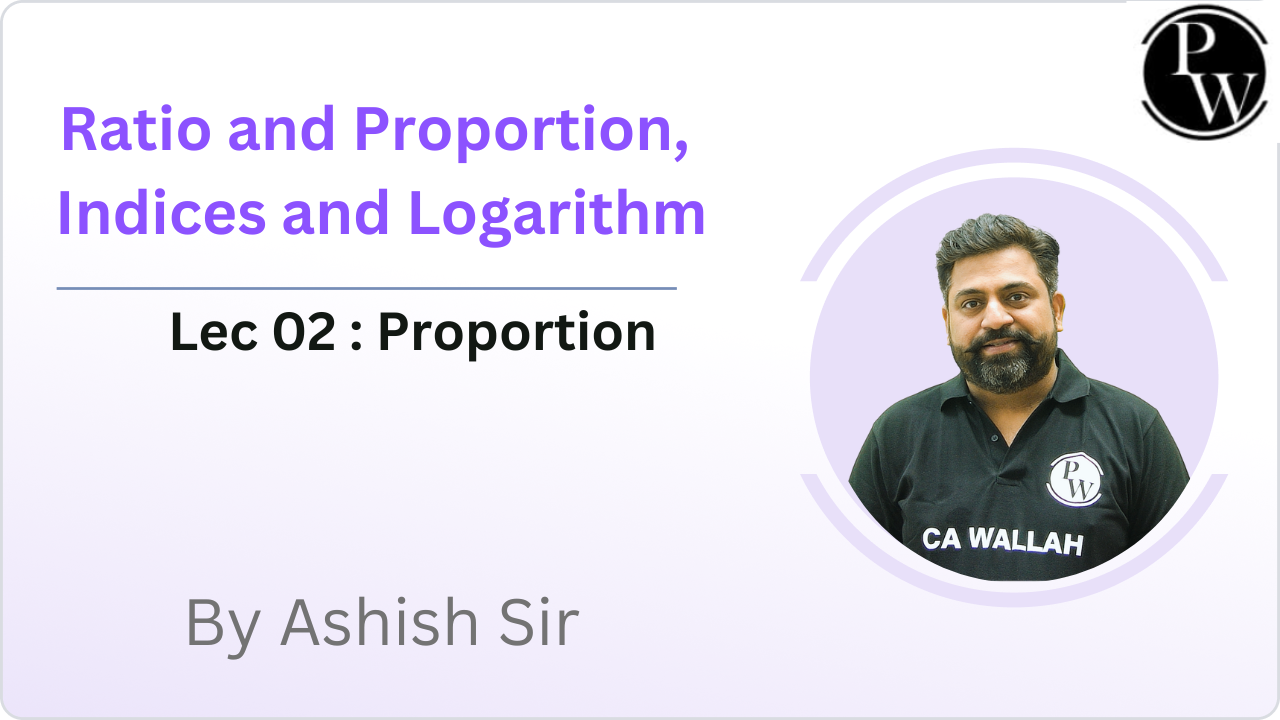 PW

Ratio and Proportion, Indices and Logarithm

Lec 02 : Proportion

PW
CA WALLAH

By Ashish Sir